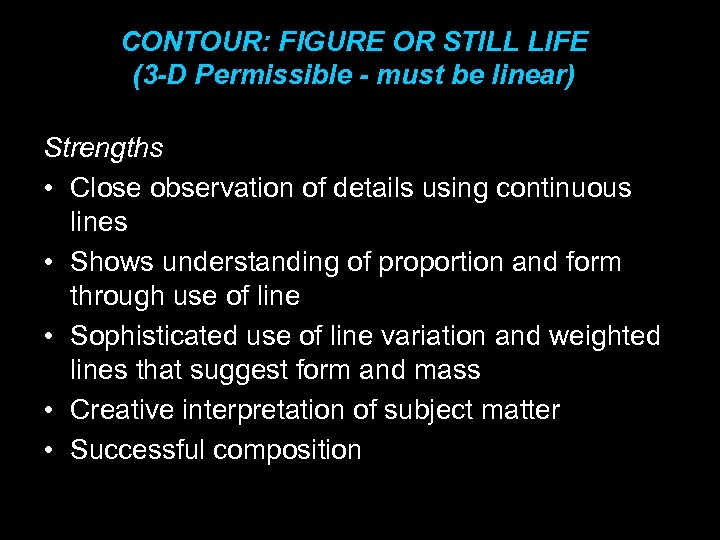 CONTOUR: FIGURE OR STILL LIFE
(3-D Permissible - must be linear)

Strengths

• Close observation of details using continuous lines
• Shows understanding of proportion and form through use of line
• Sophisticated use of line variation and weighted lines that suggest form and mass
• Creative interpretation of subject matter
• Successful composition